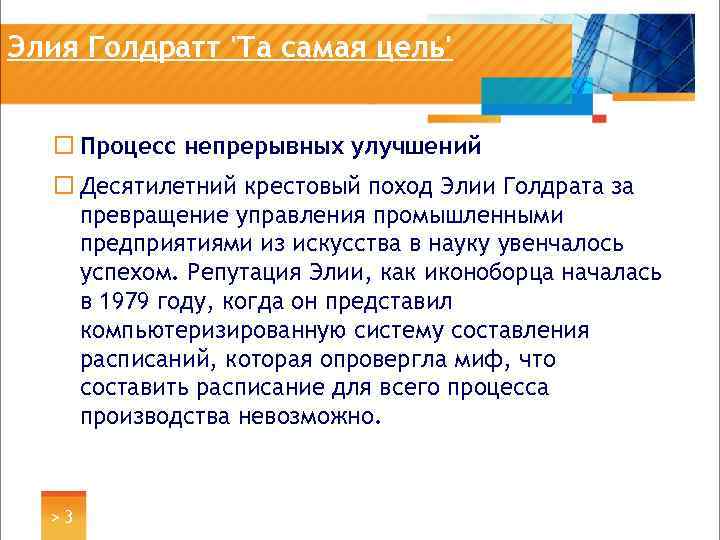 Элия Голдратт 'Та самая цель'

Процесс непрерывных улучшений

Десятилетний крестовый поход Элии Голдрата за превращение управления промышленными предприятиями из искусства в науку увенчалось успехом. Репутация Элии, как иконоборца началась в 1979 году, когда он представил компьютеризированную систему составления расписаний, которая опровергла миф, что составить расписание для всего процесса производства невозможно.

> 3